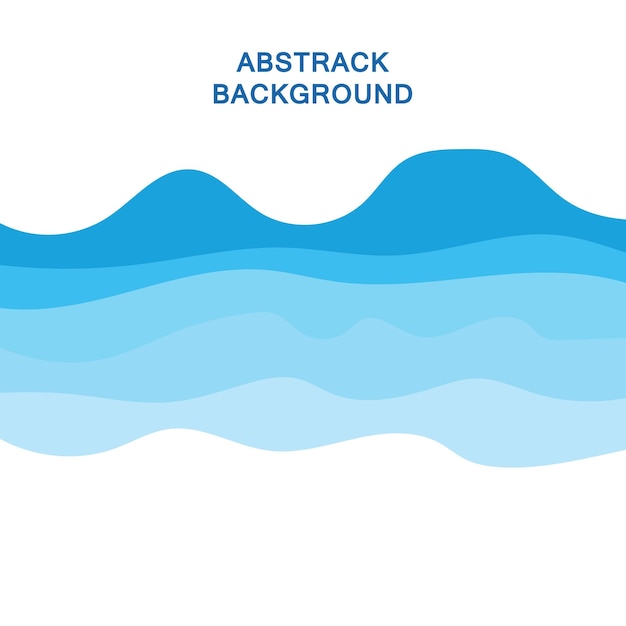 ABSTRACK
BACKGROUND